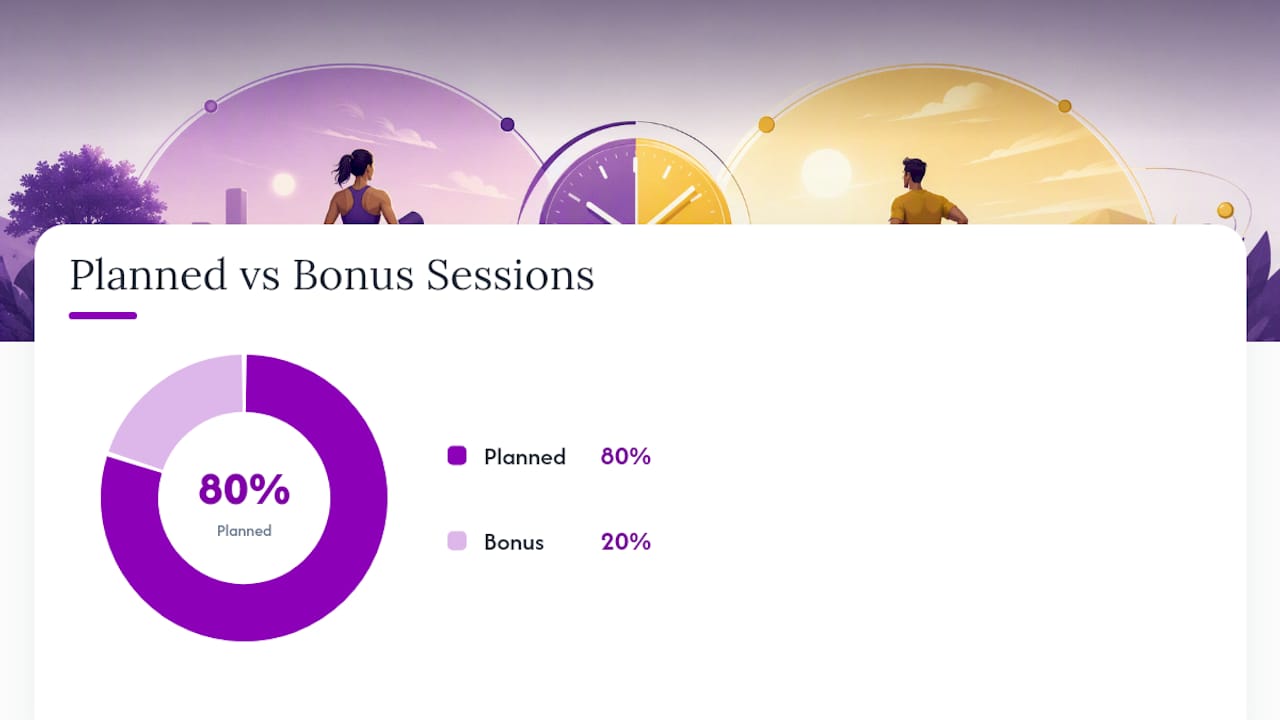 Planned vs Bonus Sessions

80%
Planned

Planned 80%

Bonus 20%